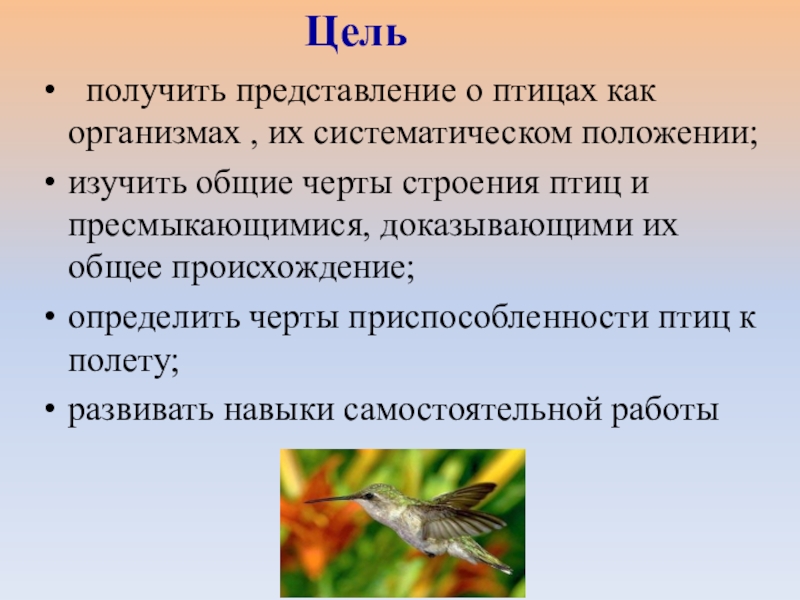 Цель

• получить представление о птицах как организмах , их систематическом положении;

• изучить общие черты строения птиц и пресмыкающимися, доказывающими их общее происхождение;

• определить черты приспособленности птиц к полету;

• развивать навыки самостоятельной работы